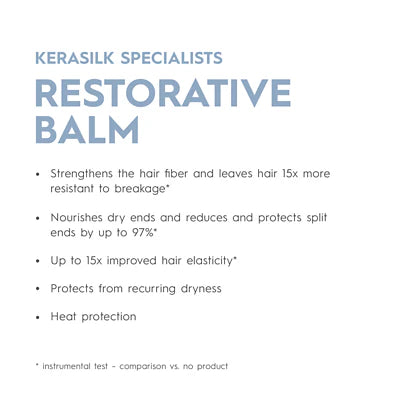 KERASILK SPECIALISTS

RESTORATIVE BALM

• Strengthens the hair fiber and leaves hair 15x more resistant to breakage*

• Nourishes dry ends and reduces and protects split ends by up to 97%*

• Up to 15x improved hair elasticity*

• Protects from recurring dryness

• Heat protection

* instrumental test – comparison vs. no product